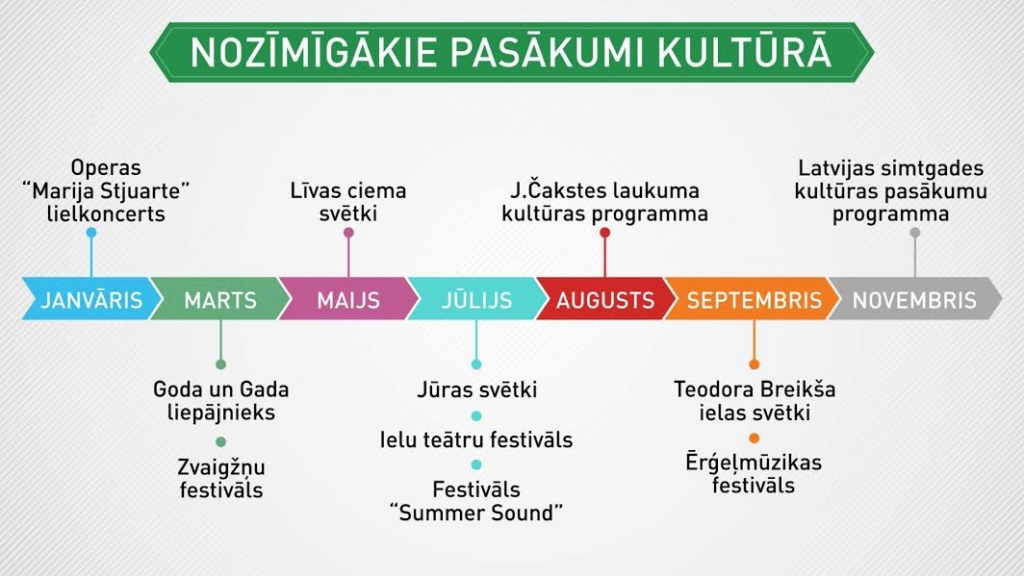 NOZĪMĪGĀKIE PASĀKUMI KULTŪRĀ

Operas "Marija Stjuarte" lielkoncerts

Līvas ciema svētki

J.Čakstes laukuma kultūras programma

Latvijas simtgades kultūras pasākumu programma

JANVĀRIS
MARTS
MAIJS
JŪLIJS
AUGUSTS
SEPTEMBRIS
NOVEMBRIS

Goda un Gada liepājnieks

Zvaigžņu festivāls

Jūras svētki

Ielu teātru festivāls

Festivāls "Summer Sound"

Teodora Breikša ielas svētki

Ērģeļmūzikas festivāls